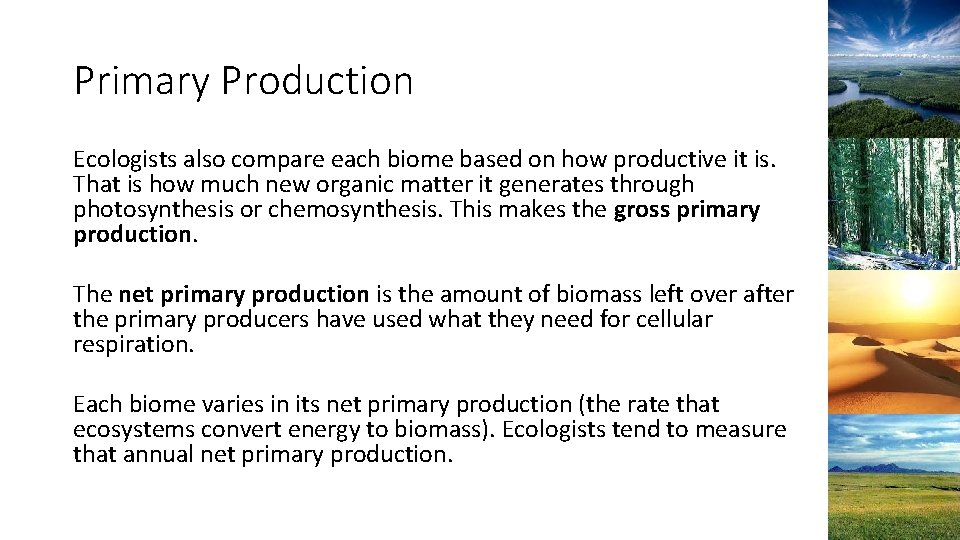 Primary Production

Ecologists also compare each biome based on how productive it is. That is how much new organic matter it generates through photosynthesis or chemosynthesis. This makes the gross primary production.

The net primary production is the amount of biomass left over after the primary producers have used what they need for cellular respiration.

Each biome varies in its net primary production (the rate that ecosystems convert energy to biomass). Ecologists tend to measure that annual net primary production.